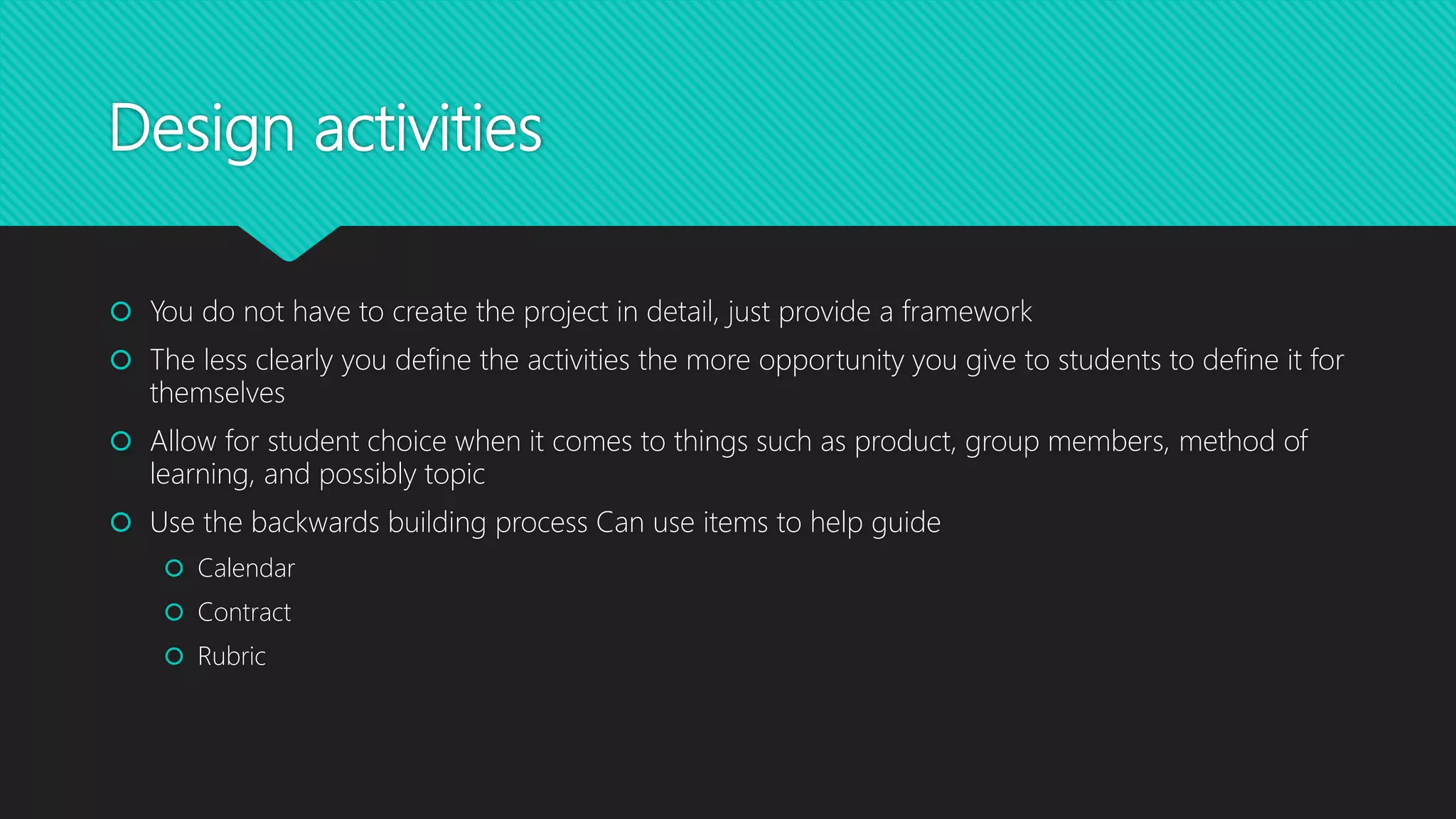 Design activities

You do not have to create the project in detail, just provide a framework

The less clearly you define the activities the more opportunity you give to students to define it for themselves

Allow for student choice when it comes to things such as product, group members, method of learning, and possibly topic

Use the backwards building process Can use items to help guide

Calendar

Contract

Rubric